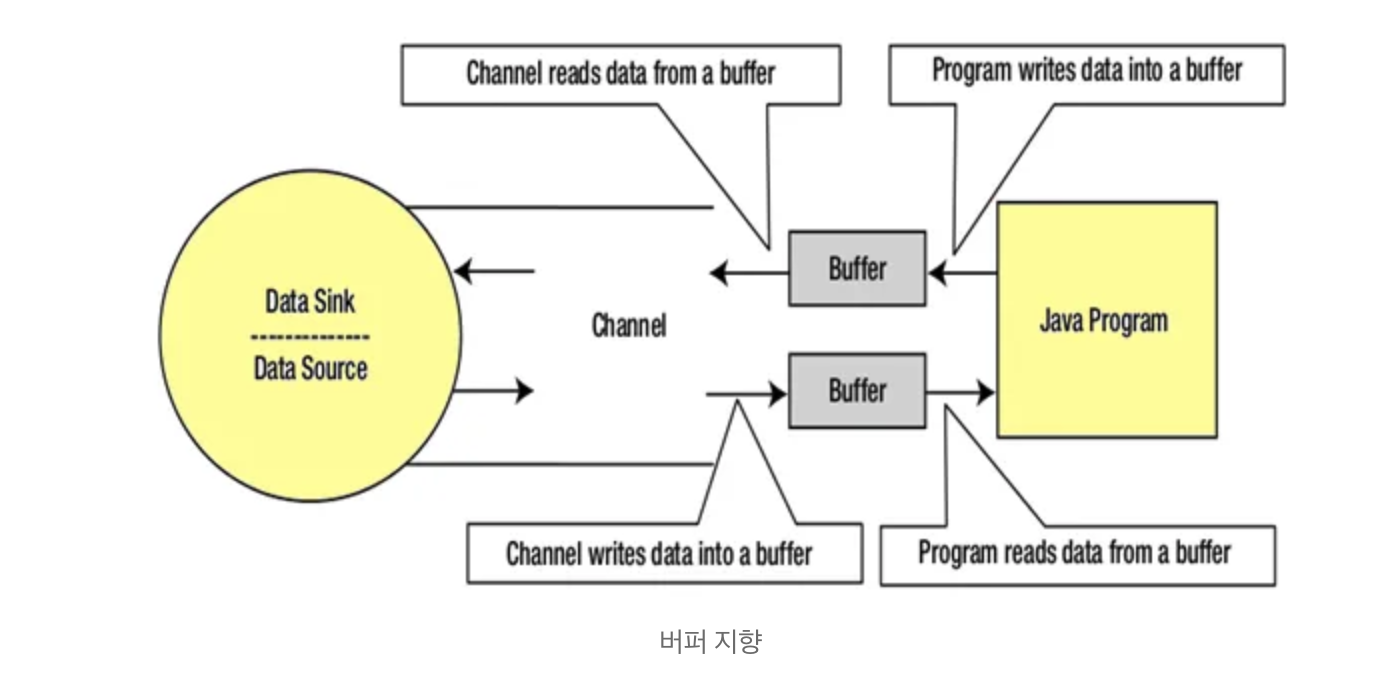 Channel reads data from a buffer

Program writes data into a buffer

Data Sink

Data Source

Channel

Buffer

Buffer

Java Program

Channel writes data into a buffer

Program reads data from a buffer

버퍼 지향